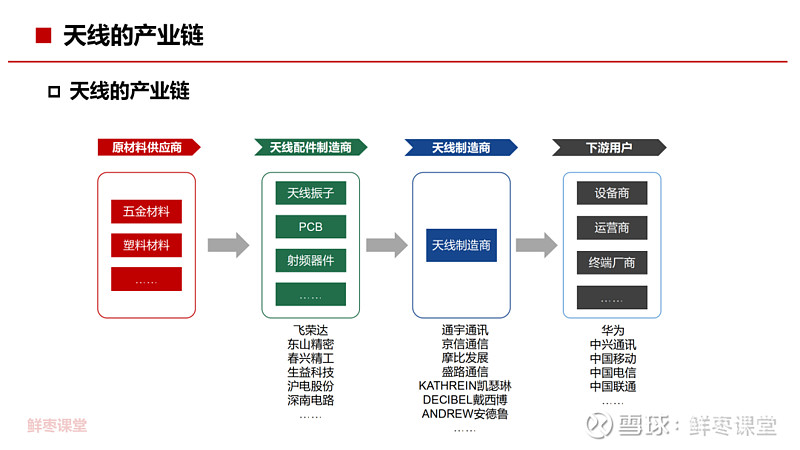 天线的产业链

天线的产业链

原材料供应商

五金材料
塑料材料
……

天线配件制造商

天线振子
PCB
射频器件
……

飞荣达
东山精密
春兴精工
生益科技
沪电股份
深南电路
……

天线制造商

天线制造商

通宇通讯
京信通信
摩比发展
盛路通信
KATHREIN凯瑟琳
DECIBEL戴西博
ANDREW安德鲁
……

下游用户

设备商
运营商
终端厂商
……

华为
中兴通讯
中国移动
中国电信
中国联通
……

鲜枣课堂

雪球：鲜枣课堂